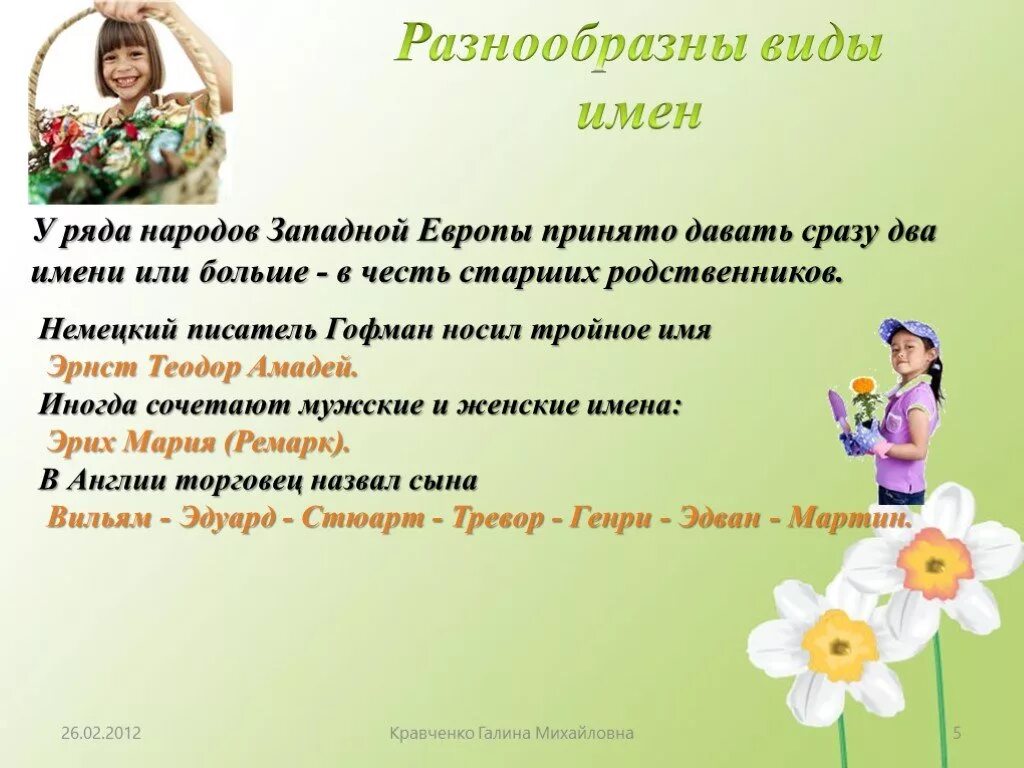 Разнообразны виды имен

У ряда народов Западной Европы принято давать сразу два имени или больше - в честь старших родственников.

Немецкий писатель Гофман носил тройное имя
Эрнст Теодор Амадей.
Иногда сочетают мужские и женские имена:
Эрих Мария (Ремарк).
В Англии торговец назвал сына
Вильям - Эдуард - Стюарт - Тревор - Генри - Эдван - Мартин.

26.02.2012

Кравченко Галина Михайловна

5